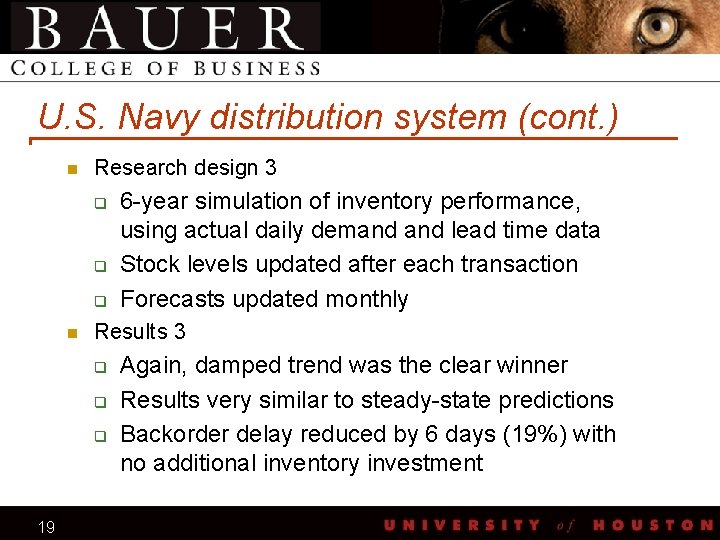 BAUER
COLLEGE OF BUSINESS

U.S. Navy distribution system (cont.)

Research design 3

6-year simulation of inventory performance, using actual daily demand and lead time data

Stock levels updated after each transaction

Forecasts updated monthly

Results 3

Again, damped trend was the clear winner

Results very similar to steady-state predictions

Backorder delay reduced by 6 days (19%) with no additional inventory investment

19

UNIVERSITY of HOUSTON